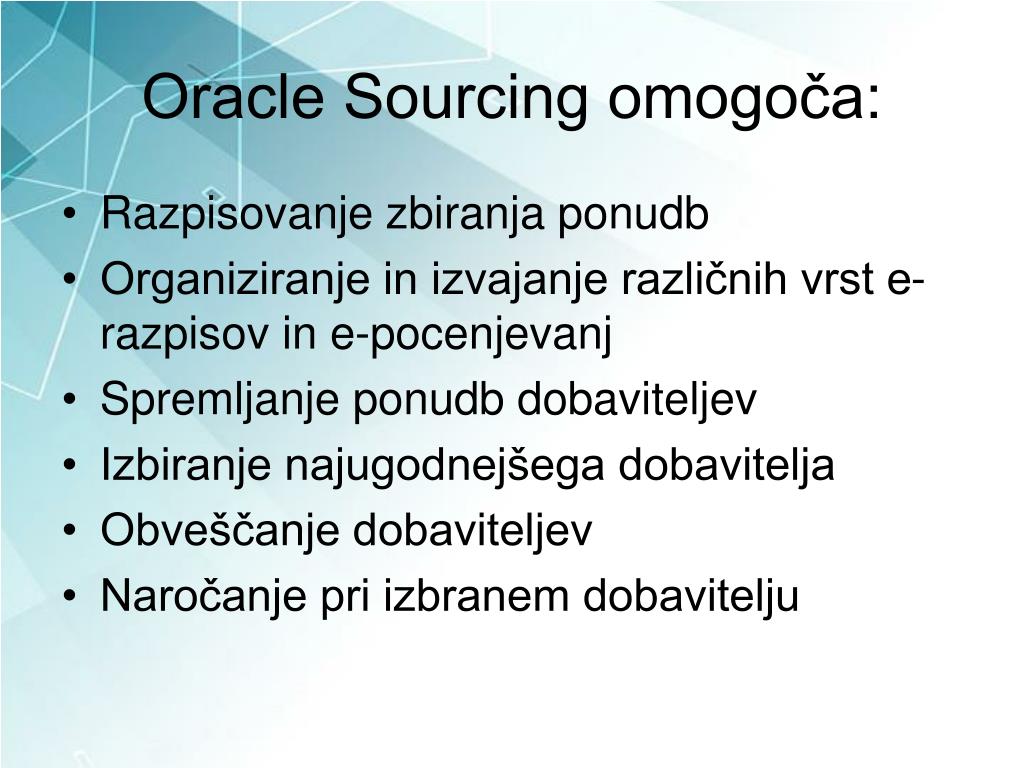 Oracle Sourcing omogoča:

• Razpisovanje zbiranja ponudb
• Organiziranje in izvajanje različnih vrst e-razpisov in e-pocenjevanj
• Spremljanje ponudb dobaviteljev
• Izbiranje najugodnejšega dobavitelja
• Obveščanje dobaviteljev
• Naročanje pri izbranem dobavitelju